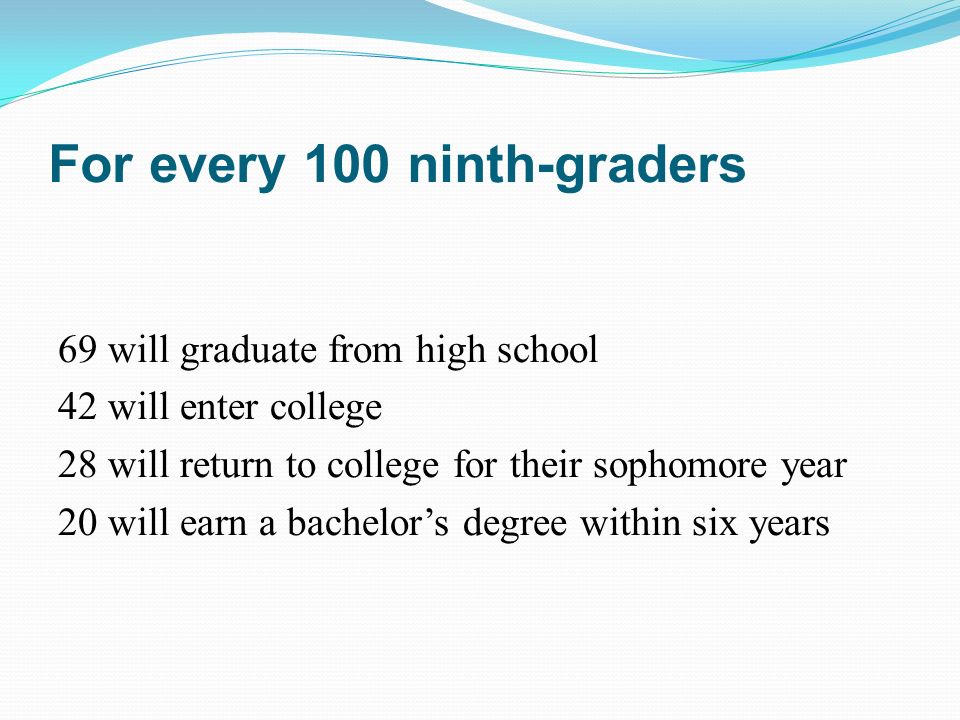 For every 100 ninth-graders

69 will graduate from high school
42 will enter college
28 will return to college for their sophomore year
20 will earn a bachelor’s degree within six years